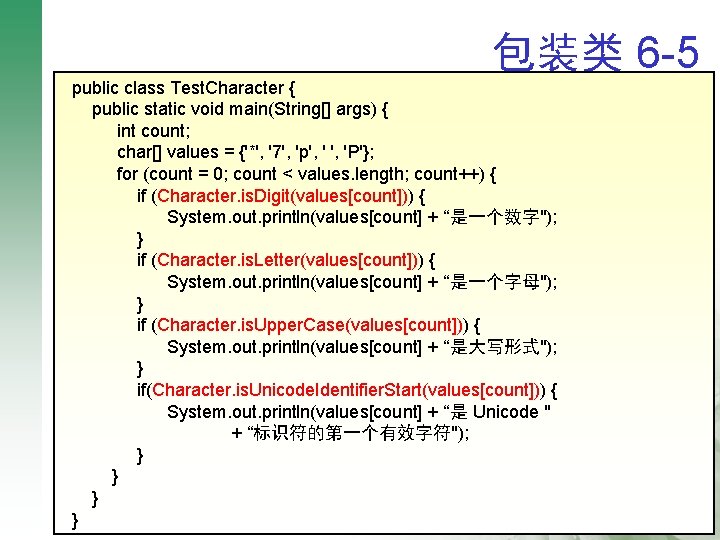 包装类 6-5

public class TestCharacter {
public static void main(String[] args) {
int count;
char[] values = {'*', '7', 'p', ' ', 'P'};
for (count = 0; count < values.length; count++) {
if (Character.isDigit(values[count])) {
System.out.println(values[count] + “是一个数字");
}
if (Character.isLetter(values[count])) {
System.out.println(values[count] + “是一个字母");
}
if (Character.isUpperCase(values[count])) {
System.out.println(values[count] + “是大写形式");
}
if(Character.isUnicodeIdentifierStart(values[count])) {
System.out.println(values[count] + “是 Unicode "
+ “标识符的第一个有效字符");
}
}
}
}